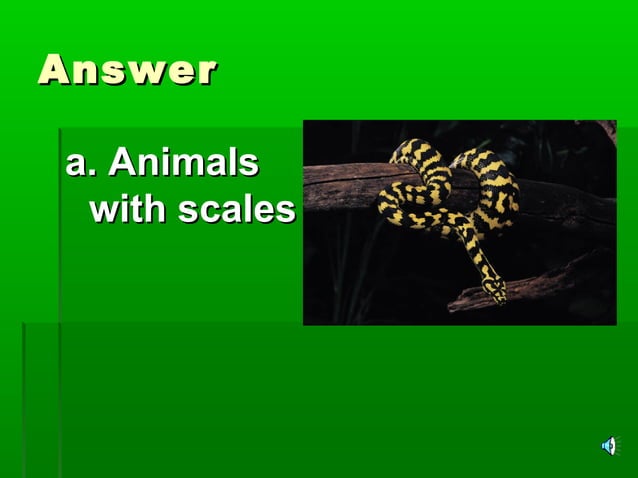 Answer

a. Animals with scales